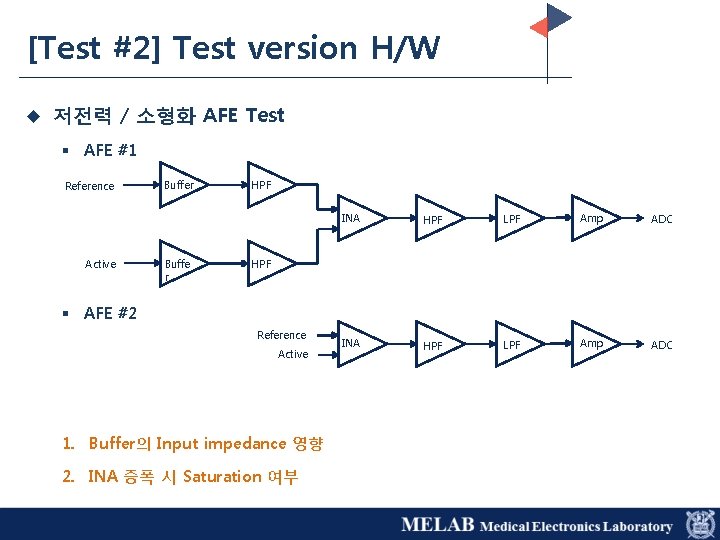 [Test #2] Test version H/W

◆ 저전력 / 소형화 AFE Test

▪ AFE #1

Reference Buffer HPF

Active Buffe r HPF

INA HPF LPF Amp ADC

▪ AFE #2

Reference Active INA HPF LPF Amp ADC

1. Buffer의 Input impedance 영향

2. INA 증폭 시 Saturation 여부

MELAB Medical Electronics Laboratory